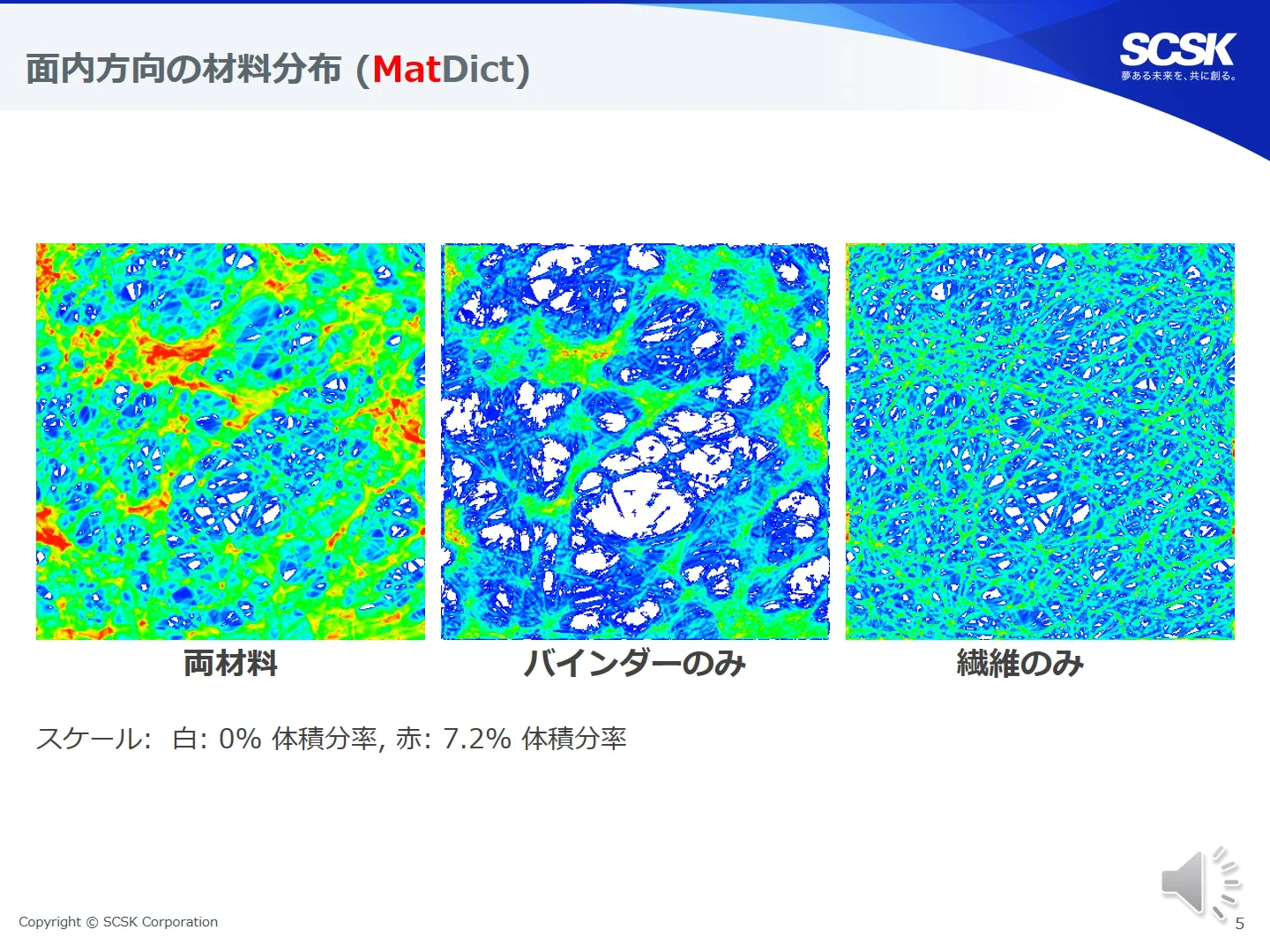 面内方向の材料分布 (MatDict)

SCSK
夢ある未来を、共に創る。

両材料

バインダーのみ

繊維のみ

スケール: 白: 0% 体積分率, 赤: 7.2% 体積分率

Copyright © SCSK Corporation

5